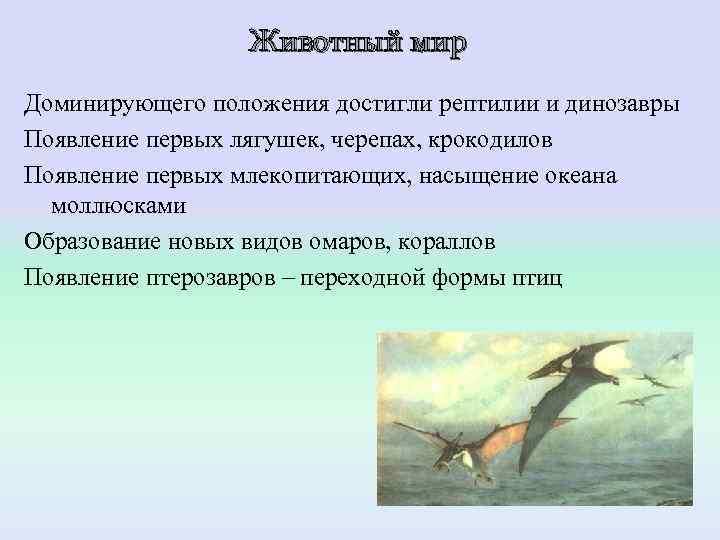 Животный мир

Доминирующего положения достигли рептилии и динозавры

Появление первых лягушек, черепах, крокодилов

Появление первых млекопитающих, насыщение океана моллюсками

Образование новых видов омаров, кораллов

Появление птерозавров – переходной формы птиц